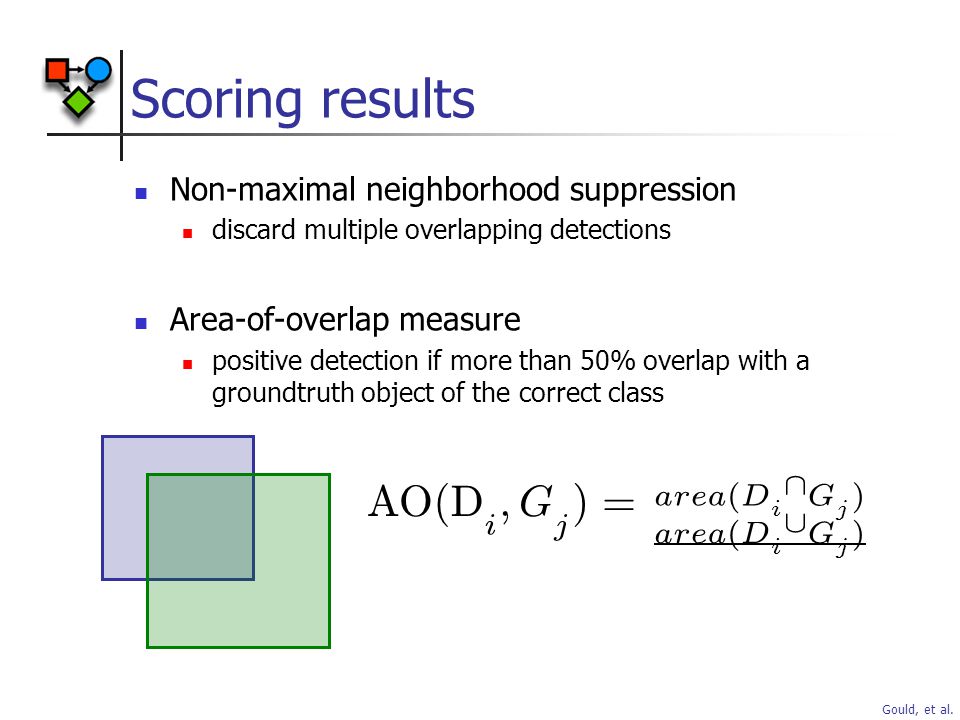 Scoring results

Non-maximal neighborhood suppression

discard multiple overlapping detections

Area-of-overlap measure

positive detection if more than 50% overlap with a groundtruth object of the correct class

$\mathrm{AO}(\mathrm{D}_i, G_j) = \frac{area(D_i \cap G_j)}{area(D_i \cup G_j)}$

Gould, et al.